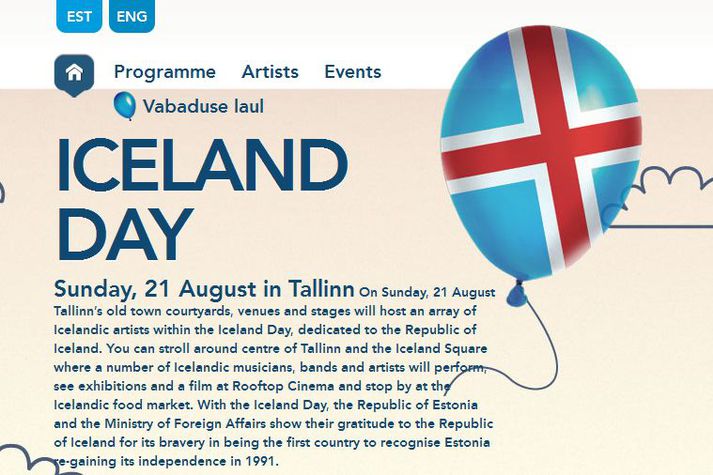 EST ENG

Programme Artists Events

Vabaduse laul

ICELAND DAY

Sunday, 21 August in Tallinn On Sunday, 21 August Tallinn's old town courtyards, venues and stages will host an array of Icelandic artists within the Iceland Day, dedicated to the Republic of Iceland. You can stroll around centre of Tallinn and the Iceland Square where a number of Icelandic musicians, bands and artists will perform, see exhibitions and a film at Rooftop Cinema and stop by at the Icelandic food market. With the Iceland Day, the Republic of Estonia and the Ministry of Foreign Affairs show their gratitude to the Republic of Iceland for its bravery in being the first country to recognise Estonia re-gaining its independence in 1991.